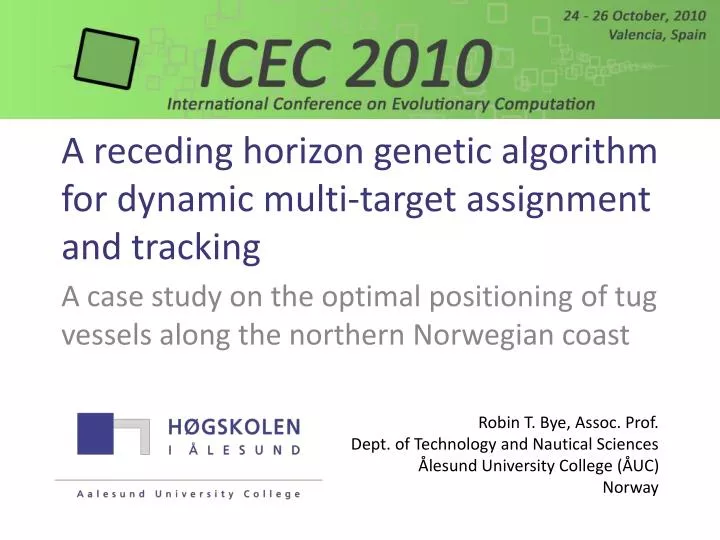 ICEC 2010
International Conference on Evolutionary Computation

24 - 26 October, 2010
Valencia, Spain

A receding horizon genetic algorithm for dynamic multi-target assignment and tracking

A case study on the optimal positioning of tug vessels along the northern Norwegian coast

HØGSKOLEN
I ÅLESUND
Aalesund University College

Robin T. Bye, Assoc. Prof.
Dept. of Technology and Nautical Sciences
Ålesund University College (ÅUC)
Norway